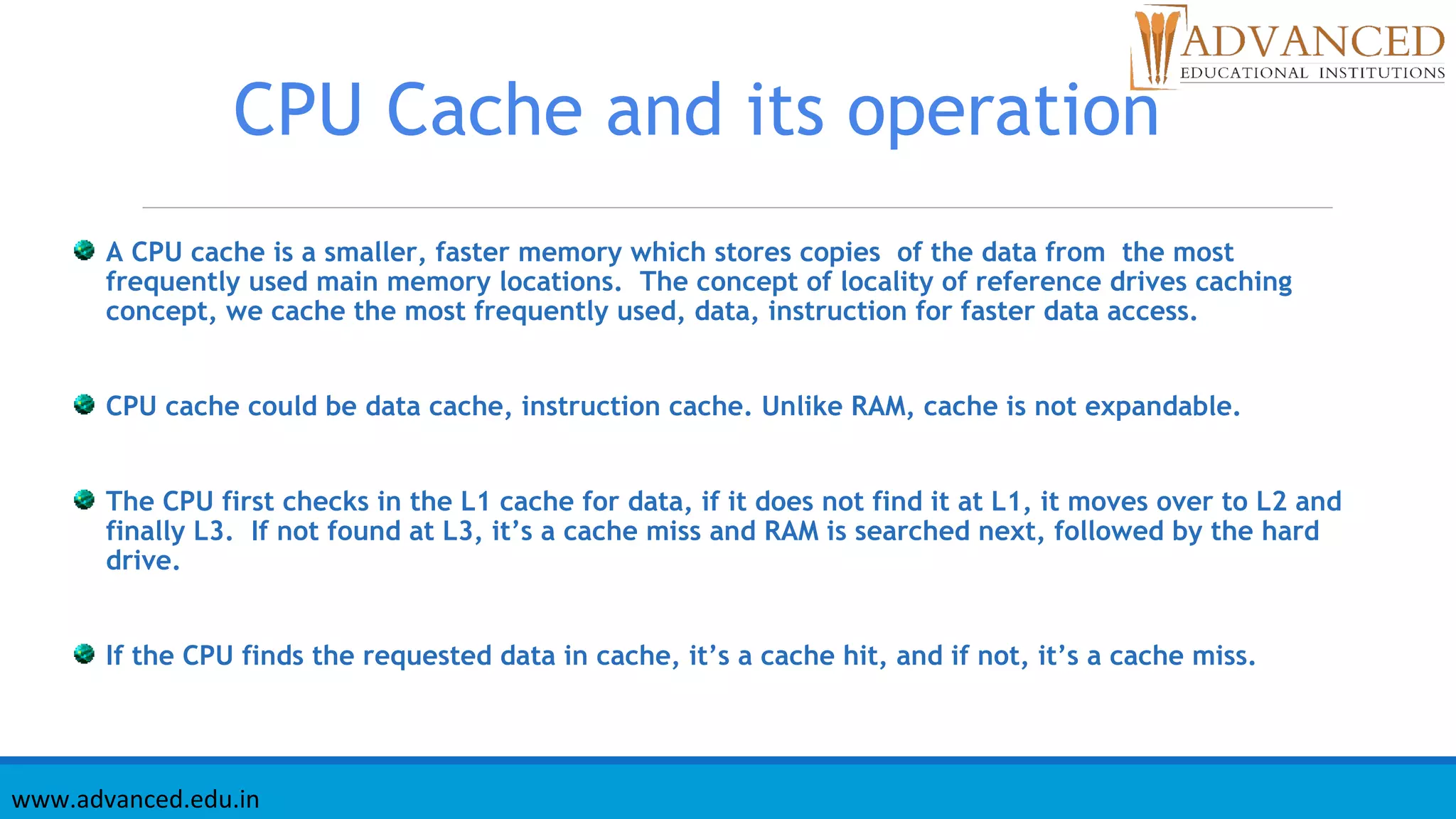 ADVANCED
EDUCATIONAL INSTITUTIONS

CPU Cache and its operation

A CPU cache is a smaller, faster memory which stores copies of the data from the most frequently used main memory locations. The concept of locality of reference drives caching concept, we cache the most frequently used, data, instruction for faster data access.

CPU cache could be data cache, instruction cache. Unlike RAM, cache is not expandable.

The CPU first checks in the L1 cache for data, if it does not find it at L1, it moves over to L2 and finally L3. If not found at L3, it's a cache miss and RAM is searched next, followed by the hard drive.

If the CPU finds the requested data in cache, it's a cache hit, and if not, it's a cache miss.

www.advanced.edu.in